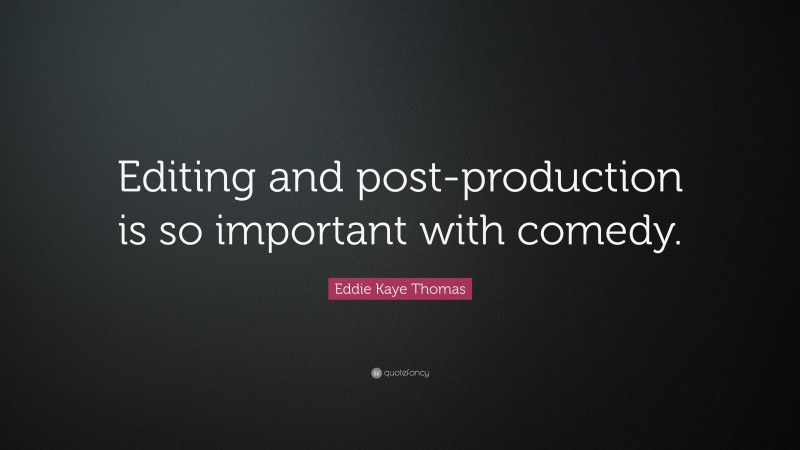 Editing and post-production is so important with comedy.

Eddie Kaye Thomas

quotefancy